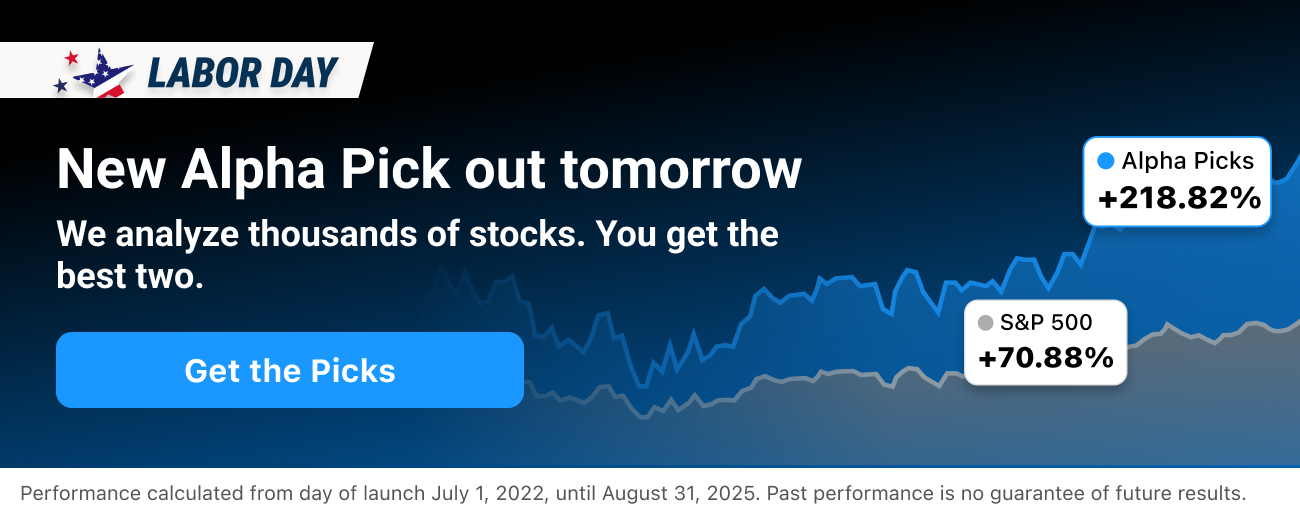 LABOR DAY

New Alpha Pick out tomorrow

We analyze thousands of stocks. You get the best two.

Get the Picks

Alpha Picks
+218.82%

S&P 500
+70.88%

Performance calculated from day of launch July 1, 2022, until August 31, 2025. Past performance is no guarantee of future results.